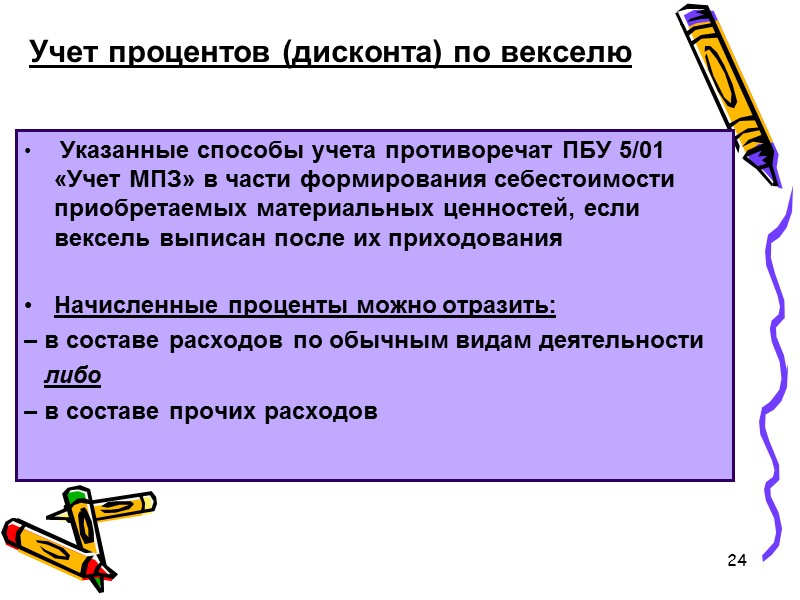 Учет процентов (дисконта) по векселю

• Указанные способы учета противоречат ПБУ 5/01 «Учет МПЗ» в части формирования себестоимости приобретаемых материальных ценностей, если вексель выписан после их приходования

• Начисленные проценты можно отразить:
– в составе расходов по обычным видам деятельности
либо
– в составе прочих расходов

24